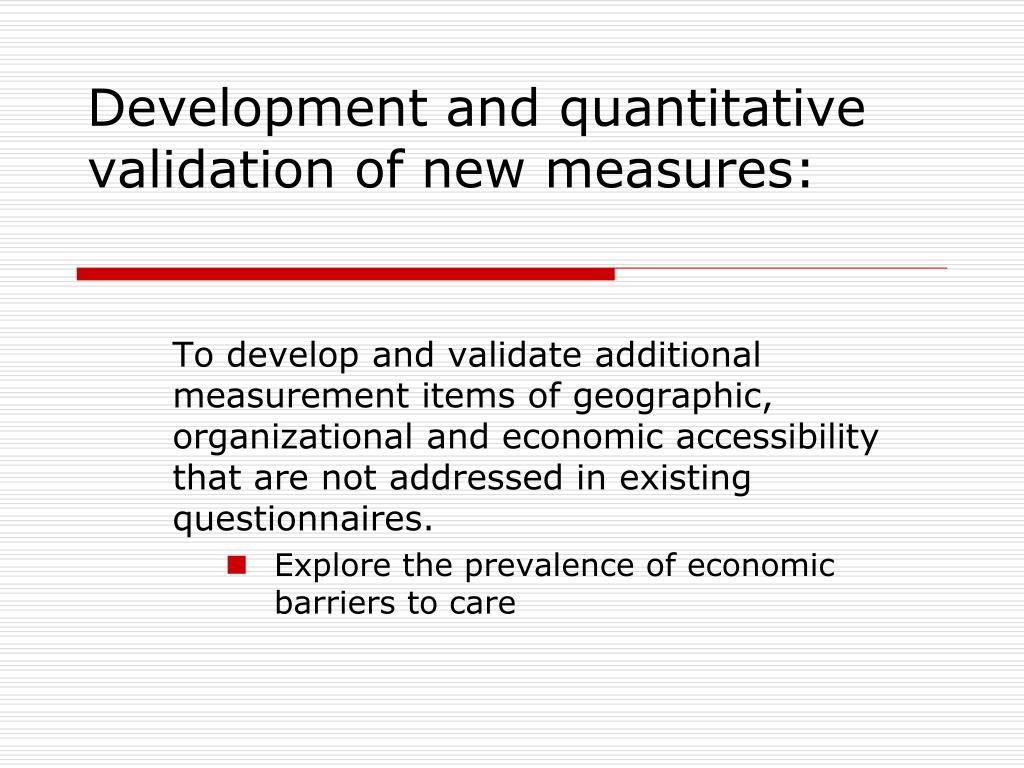 Development and quantitative validation of new measures:

To develop and validate additional measurement items of geographic, organizational and economic accessibility that are not addressed in existing questionnaires.

Explore the prevalence of economic barriers to care